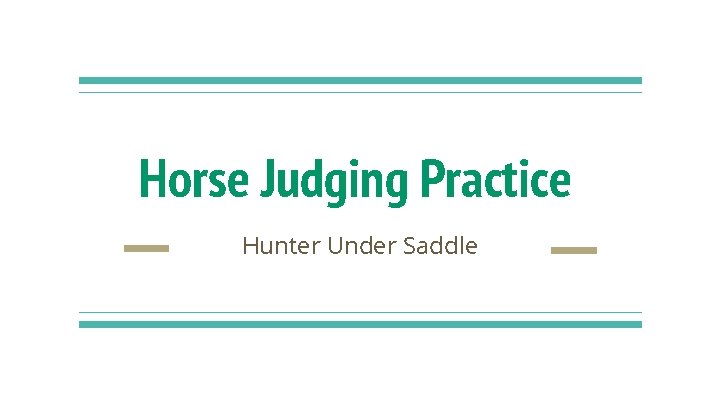 Horse Judging Practice

Hunter Under Saddle